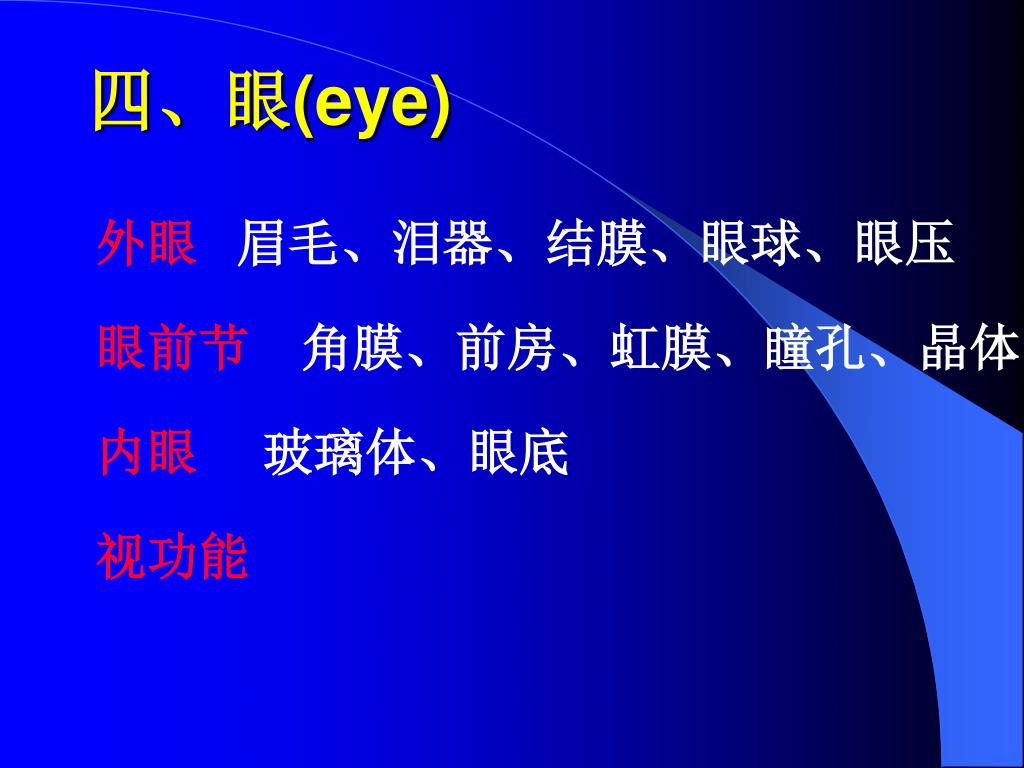 四、眼(eye)

外眼 眉毛、泪器、结膜、眼球、眼压

眼前节 角膜、前房、虹膜、瞳孔、晶体

内眼 玻璃体、眼底

视功能